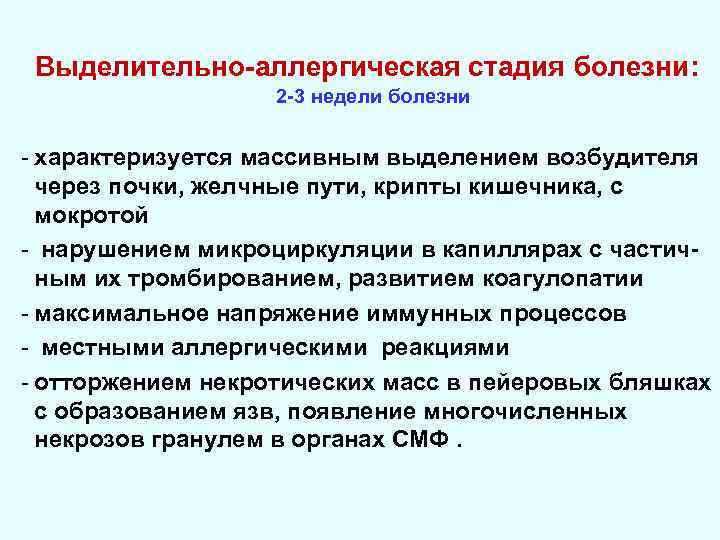 Выделительно-аллергическая стадия болезни:
2-3 недели болезни

- характеризуется массивным выделением возбудителя через почки, желчные пути, крипты кишечника, с мокротой
- нарушением микроциркуляции в капиллярах с частичным их тромбированием, развитием коагулопатии
- максимальное напряжение иммунных процессов
- местными аллергическими реакциями
- отторжением некротических масс в пейеровых бляшках с образованием язв, появление многочисленных некрозов гранулем в органах СМФ .